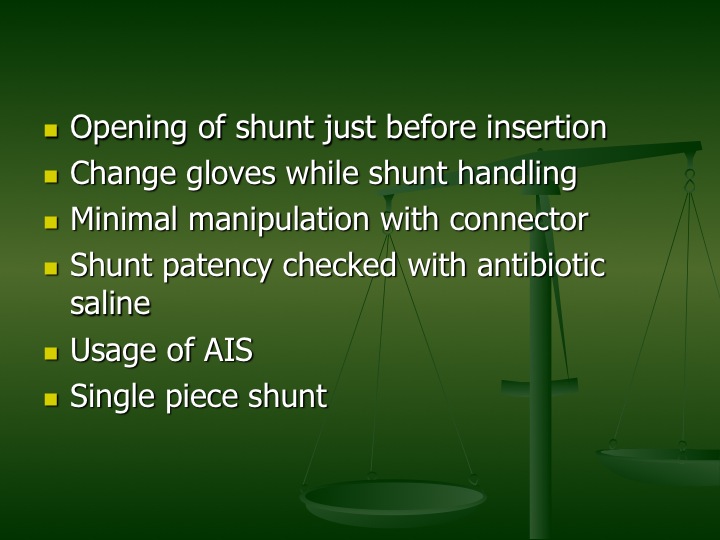 - Opening of shunt just before insertion
- Change gloves while shunt handling
- Minimal manipulation with connector
- Shunt patency checked with antibiotic saline
- Usage of AIS
- Single piece shunt